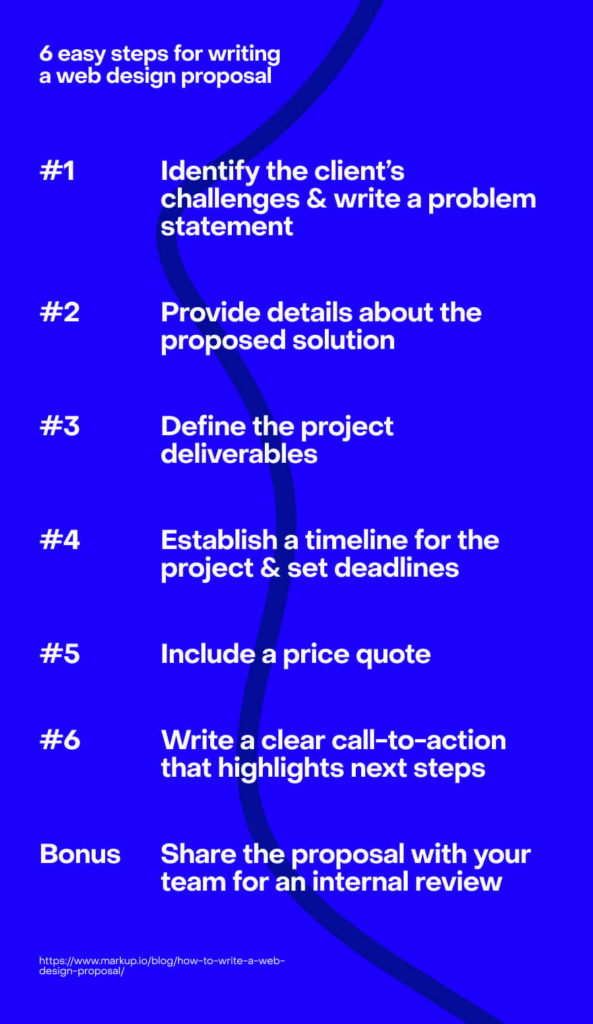 6 easy steps for writing a web design proposal

#1 Identify the client's challenges & write a problem statement

#2 Provide details about the proposed solution

#3 Define the project deliverables

#4 Establish a timeline for the project & set deadlines

#5 Include a price quote

#6 Write a clear call-to-action that highlights next steps

Bonus Share the proposal with your team for an internal review

https://www.markup.io/blog/how-to-write-a-web-design-proposal/